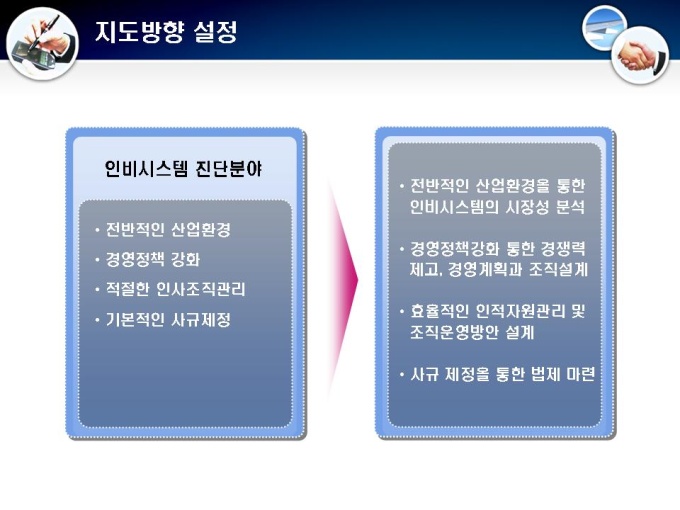 지도방향 설정

인비시스템 진단분야

• 전반적인 산업환경
• 경영정책 강화
• 적절한 인사조직관리
• 기본적인 사규제정

• 전반적인 산업환경을 통한 인비시스템의 시장성 분석

• 경영정책강화 통한 경쟁력 제고, 경영계획과 조직설계

• 효율적인 인적자원관리 및 조직운영방안 설계

• 사규 제정을 통한 법제 마련